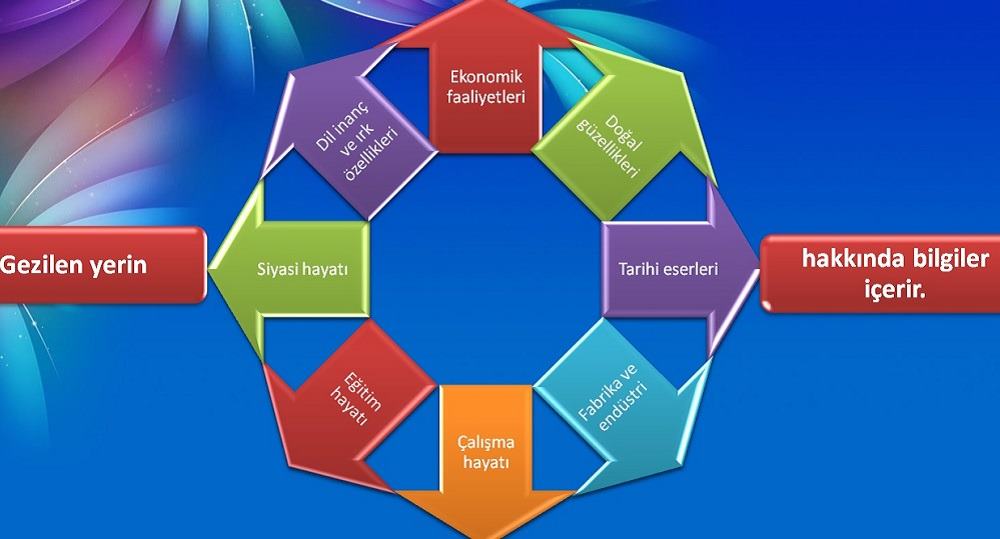 Gezilen yerin

Ekonomik faaliyetleri

Doğal güzellikleri

Tarihi eserleri

Fabrika ve endüstri

Çalışma hayatı

Eğitim hayatı

Siyasi hayatı

Dil inanç ve ırk özellikleri

hakkında bilgiler içerir.